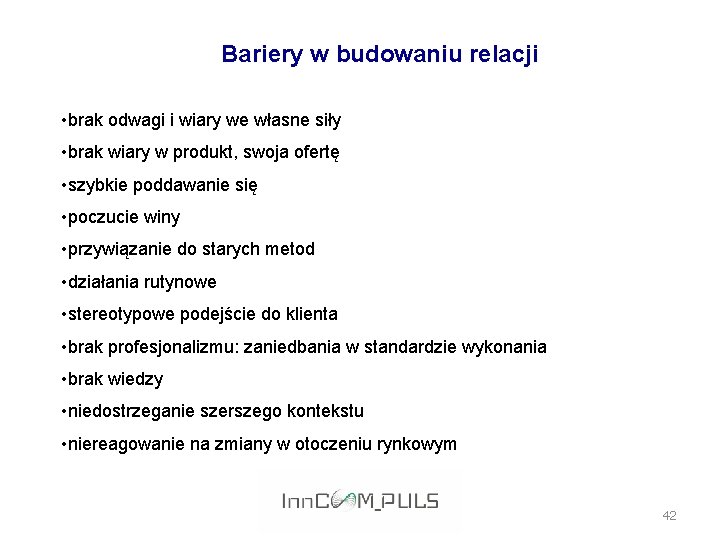 Bariery w budowaniu relacji

•brak odwagi i wiary we własne siły

•brak wiary w produkt, swoja ofertę

•szybkie poddawanie się

•poczucie winy

•przywiązanie do starych metod

•działania rutynowe

•stereotypowe podejście do klienta

•brak profesjonalizmu: zaniedbania w standardzie wykonania

•brak wiedzy

•niedostrzeganie szerszego kontekstu

•niereagowanie na zmiany w otoczeniu rynkowym

InnCOM_PULS

42